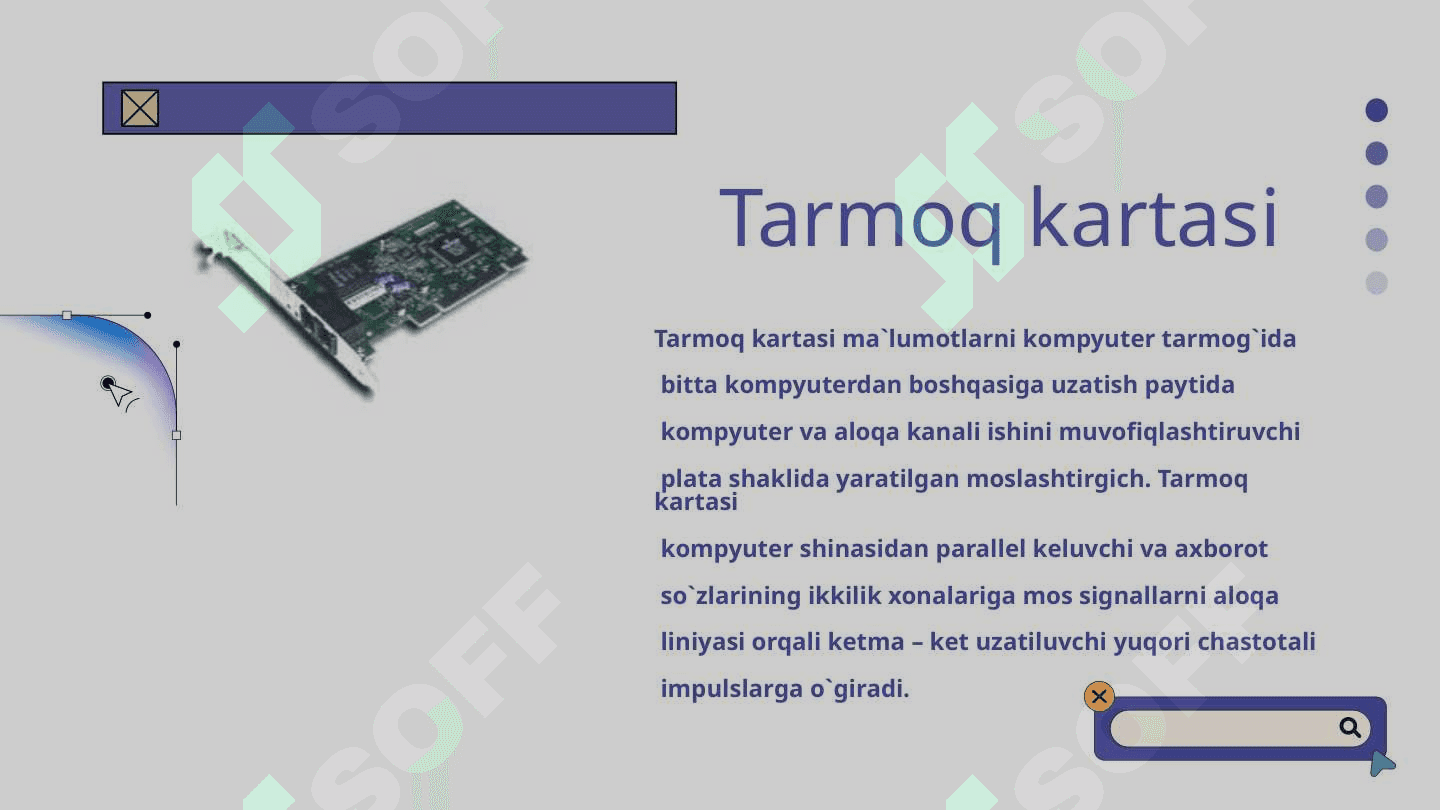 Tarmoq kartasi

Tarmoq kartasi ma`lumotlarni kompyuter tarmog`ida bitta kompyuterdan boshqasiga uzatish paytida kompyuter va aloqa kanali ishini muvofiqlashtiruvchi plata shaklida yaratilgan moslashtirgich. Tarmoq kartasi kompyuter shinasidan parallel keluvchi va axborot so`zlarining ikkilik xonalariga mos signallarni aloqa liniyasi orqali ketma – ket uzatiluvchi yuqori chastotali impulslarga o`giradi.

SOFF